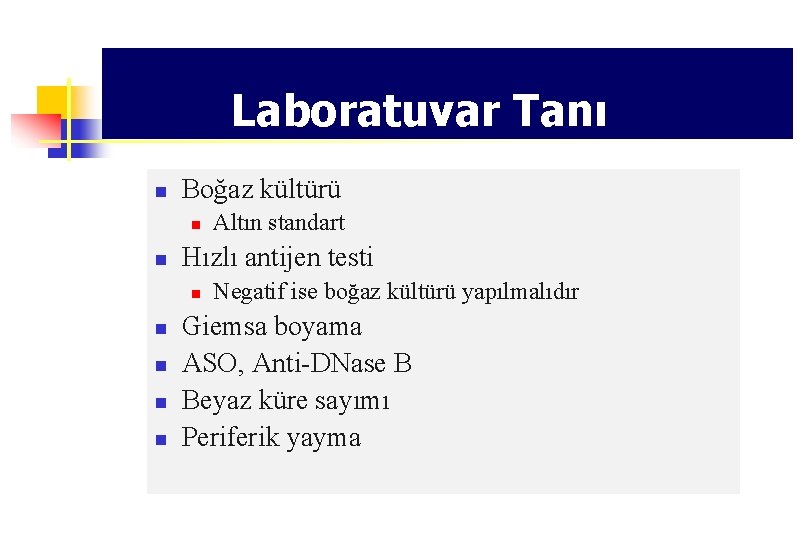 Laboratuvar Tanı

- Boğaz kültürü
  - Altın standart
- Hızlı antijen testi
  - Negatif ise boğaz kültürü yapılmalıdır
- Giemsa boyama
- ASO, Anti-DNase B
- Beyaz küre sayımı
- Periferik yayma